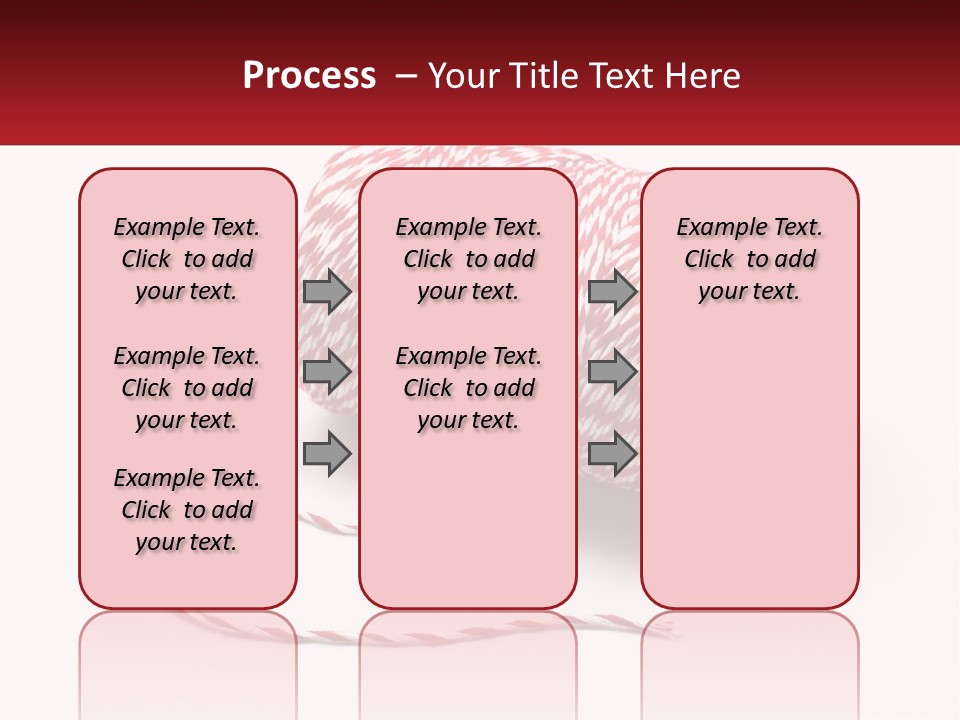 Process – Your Title Text Here

Example Text. Click to add your text.

Example Text. Click to add your text.

Example Text. Click to add your text.

Example Text. Click to add your text.

Example Text. Click to add your text.

Example Text. Click to add your text.